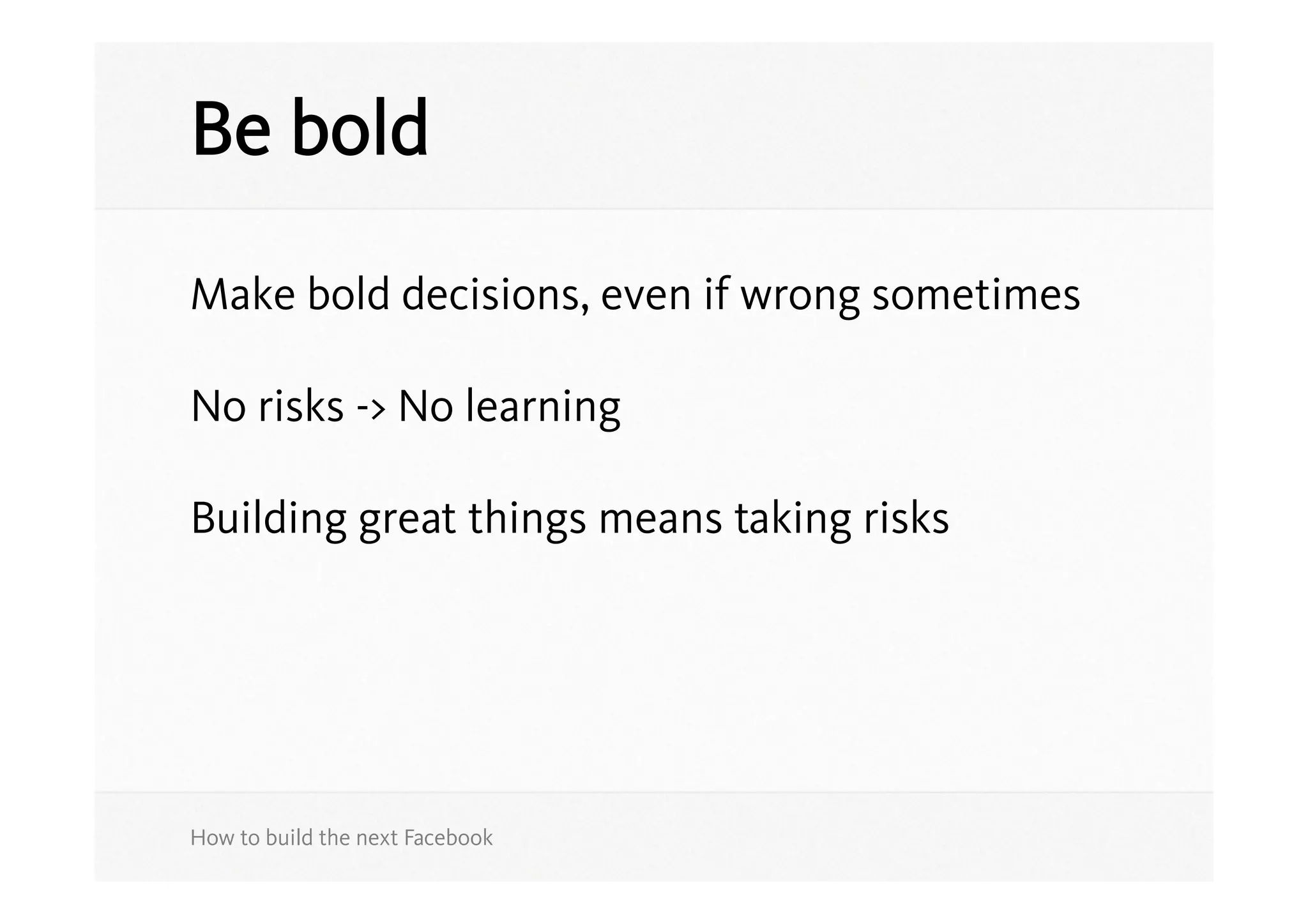 Be bold

Make bold decisions, even if wrong sometimes

No risks -> No learning

Building great things means taking risks

How to build the next Facebook